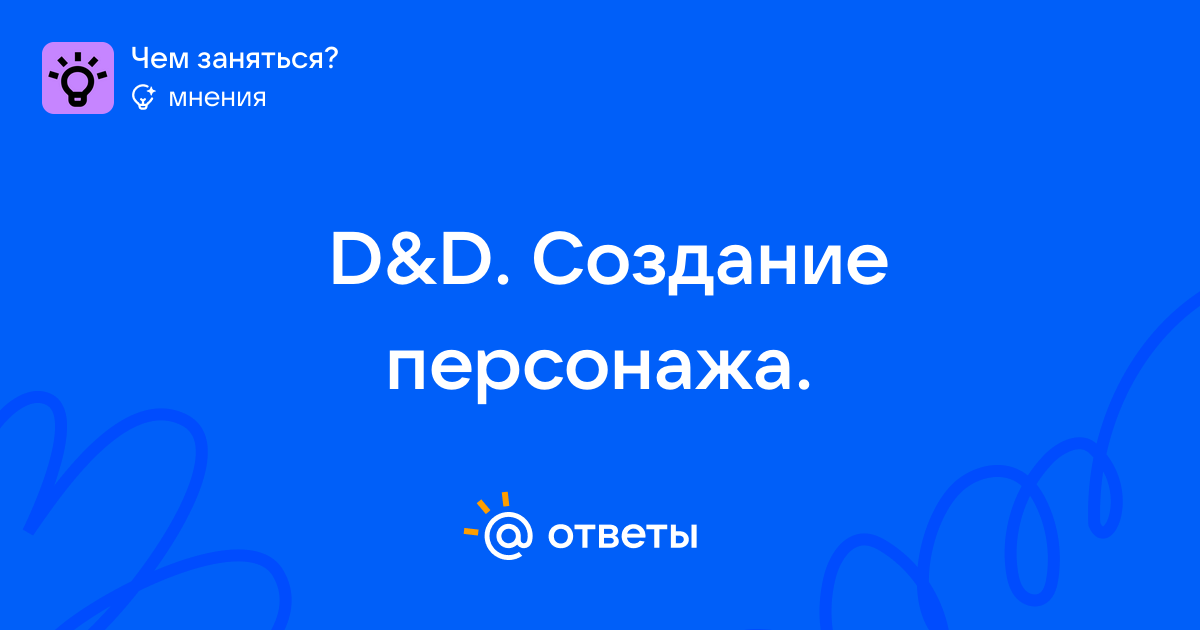 Чем заняться?
мнения

D&D. Создание персонажа.

@ ответы